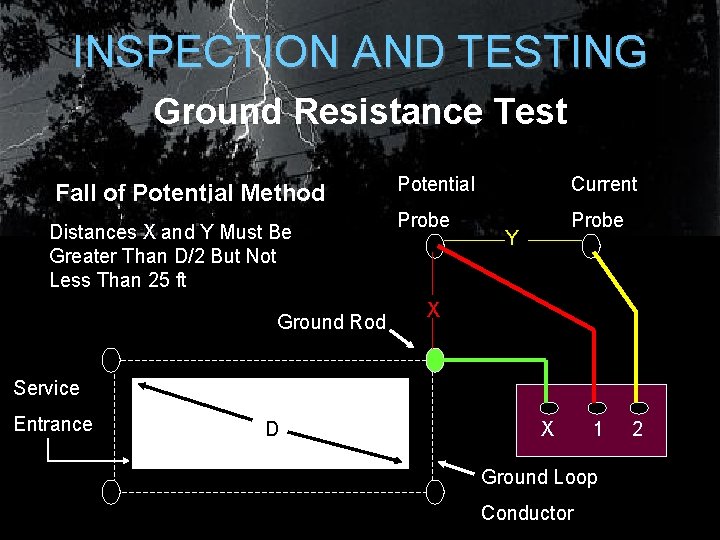 INSPECTION AND TESTING

Ground Resistance Test

Fall of Potential Method

Distances X and Y Must Be Greater Than D/2 But Not Less Than 25 ft

Potential Probe

Current Probe

Y

X

Ground Rod

Service Entrance

D

X 1 2

Ground Loop Conductor